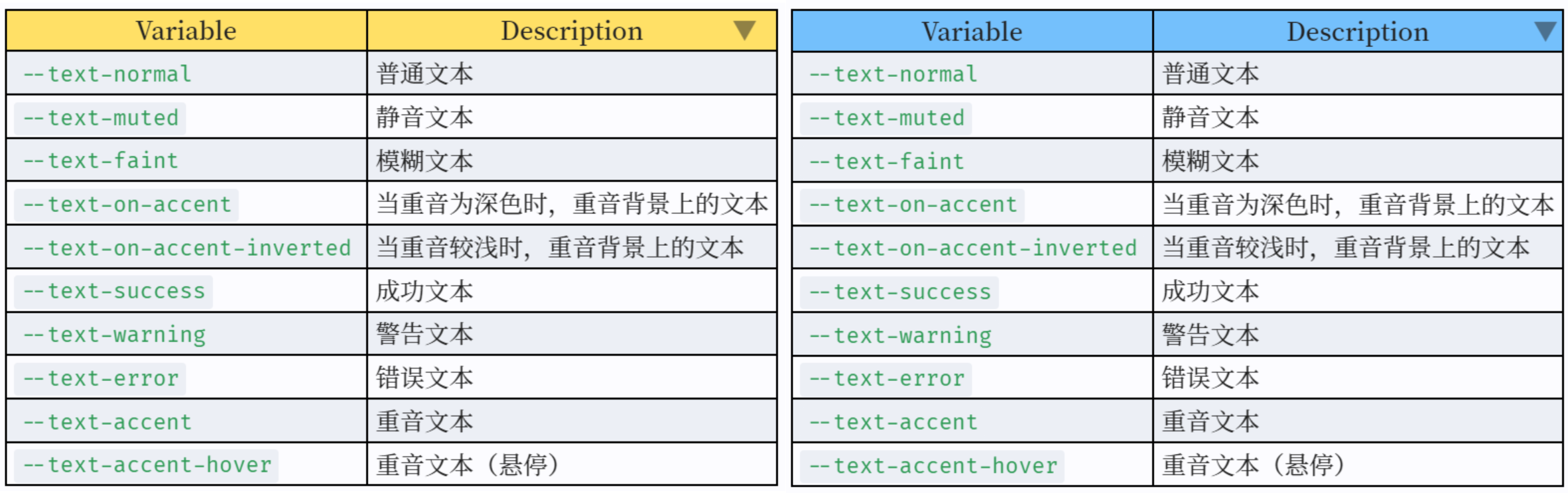 | Variable | Description |
|---|---|
| --text-normal | 普通文本 |
| --text-muted | 静音文本 |
| --text-faint | 模糊文本 |
| --text-on-accent | 当重音为深色时，重音背景上的文本 |
| --text-on-accent-inverted | 当重音较浅时，重音背景上的文本 |
| --text-success | 成功文本 |
| --text-warning | 警告文本 |
| --text-error | 错误文本 |
| --text-accent | 重音文本 |
| --text-accent-hover | 重音文本（悬停） |

| Variable | Description |
|---|---|
| --text-normal | 普通文本 |
| --text-muted | 静音文本 |
| --text-faint | 模糊文本 |
| --text-on-accent | 当重音为深色时，重音背景上的文本 |
| --text-on-accent-inverted | 当重音较浅时，重音背景上的文本 |
| --text-success | 成功文本 |
| --text-warning | 警告文本 |
| --text-error | 错误文本 |
| --text-accent | 重音文本 |
| --text-accent-hover | 重音文本（悬停） |